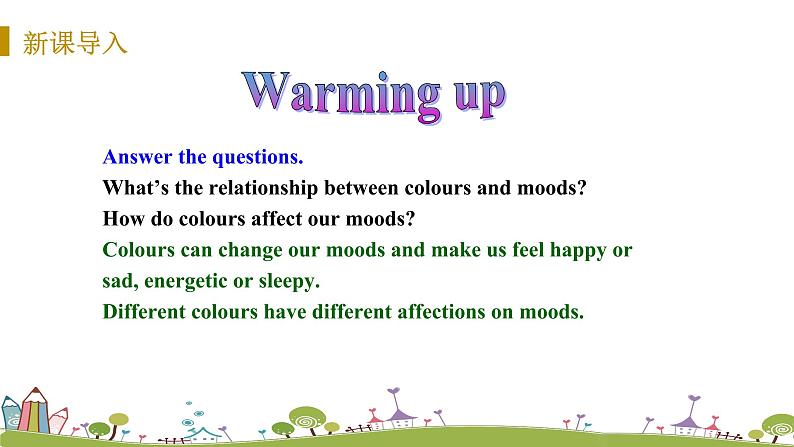 新课导入

Warming up

Answer the questions.

What’s the relationship between colours and moods?

How do colours affect our moods?

Colours can change our moods and make us feel happy or sad, energetic or sleepy.

Different colours have different affections on moods.